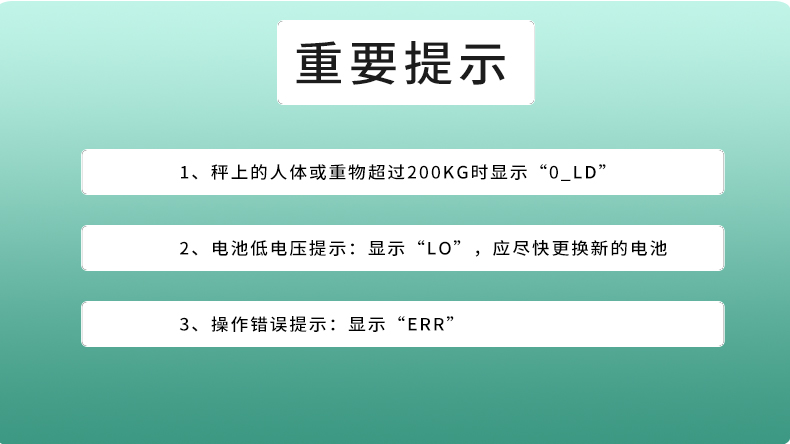 重要提示

1、秤上的人体或重物超过200KG时显示“0_LD”

2、电池低电压提示：显示“LO”，应尽快更换新的电池

3、操作错误提示：显示“ERR”